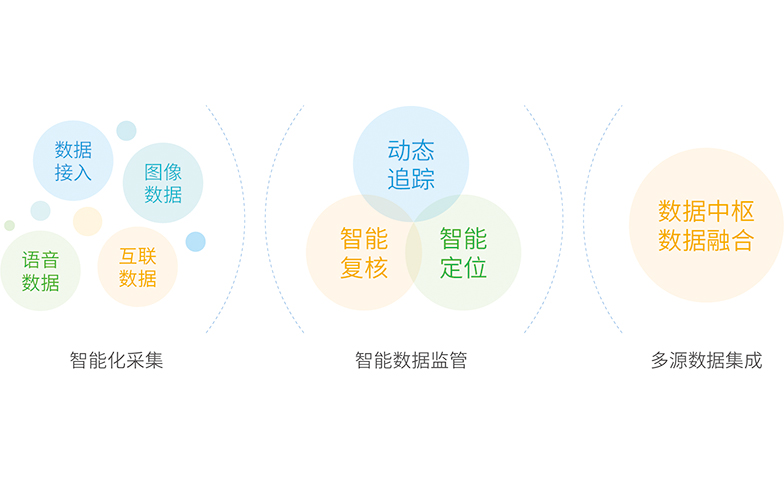 数据接入

图像数据

语音数据

互联数据

智能化采集

动态追踪

智能复核

智能定位

智能数据监管

数据中枢
数据融合

多源数据集成